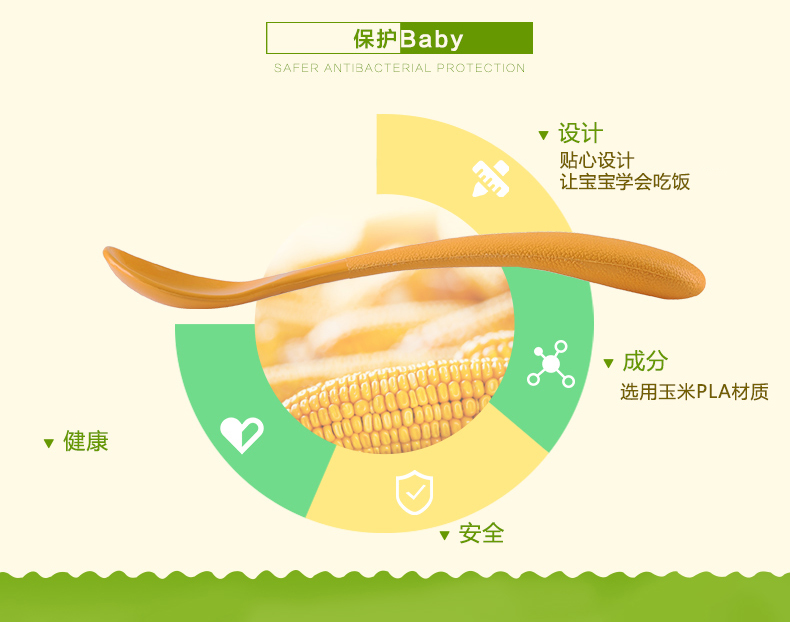 保护Baby
SAFER ANTIBACTERIAL PROTECTION

▼ 设计
贴心设计
让宝宝学会吃饭

▼ 成分
选用玉米PLA材质

▼ 健康

▼ 安全